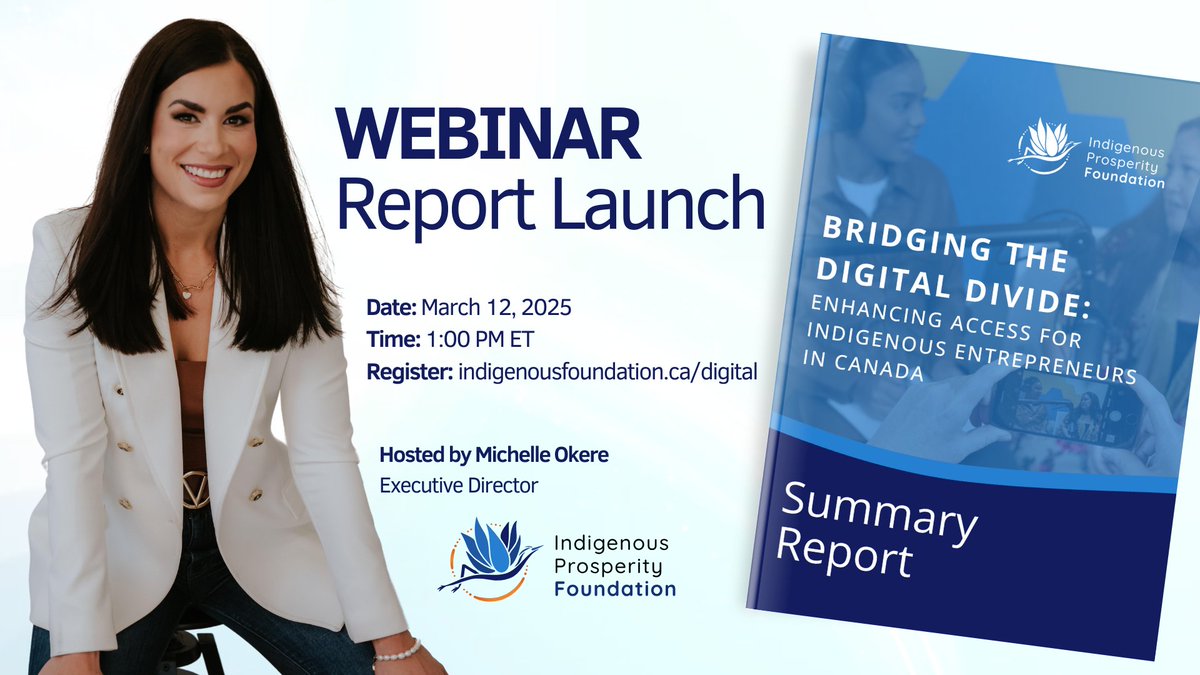 WEBINAR
Report Launch

Date: March 12, 2025
Time: 1:00 PM ET
Register: indigenousfoundation.ca/digital

Hosted by Michelle Okere
Executive Director

Indigenous Prosperity Foundation

Indigenous Prosperity Foundation

BRIDGING THE DIGITAL DIVIDE:
ENHANCING ACCESS FOR INDIGENOUS ENTREPRENEURS IN CANADA

Summary Report